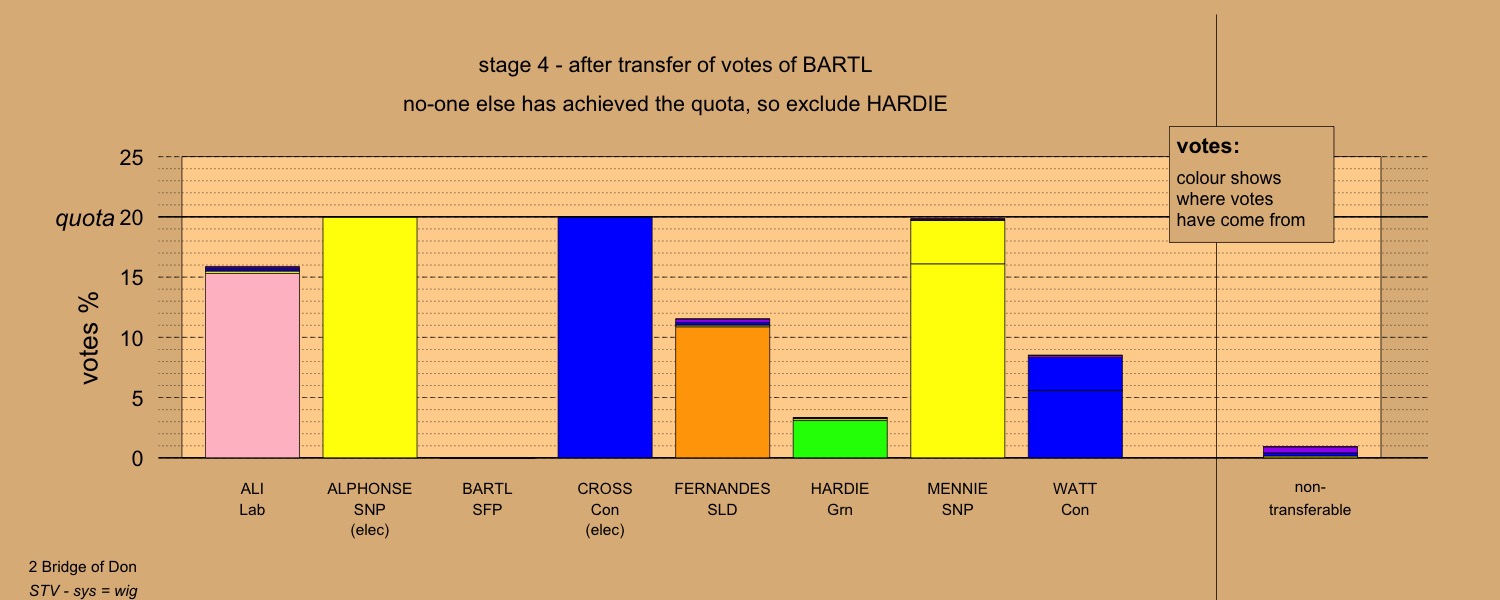 stage 4 - after transfer of votes of BARTL

no-one else has achieved the quota, so exclude HARDIE

votes:

colour shows where votes have come from

25
quota 20
15
10
5
0

votes %

ALI
Lab

ALPHONSE
SNP
(elec)

BARTL
SFP

CROSS
Con
(elec)

FERNANDES
SLD

HARDIE
Grn

MENNIE
SNP

WATT
Con

non-transferable

2 Bridge of Don
STV - sys = wig